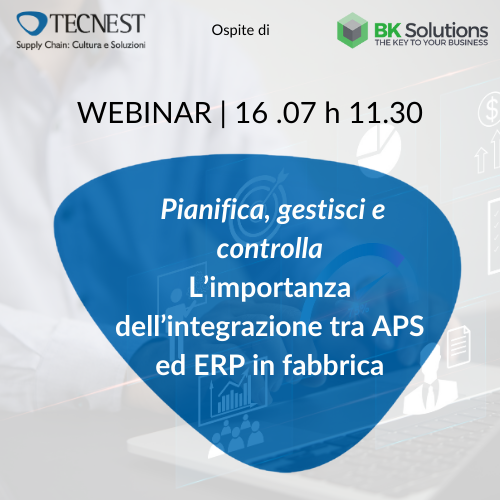 TECNEST
Supply Chain: Cultura e Soluzioni

Ospite di

BK Solutions
THE KEY TO YOUR BUSINESS

WEBINAR | 16 .07 h 11.30

Pianifica, gestisci e controlla
L'importanza dell'integrazione tra APS ed ERP in fabbrica